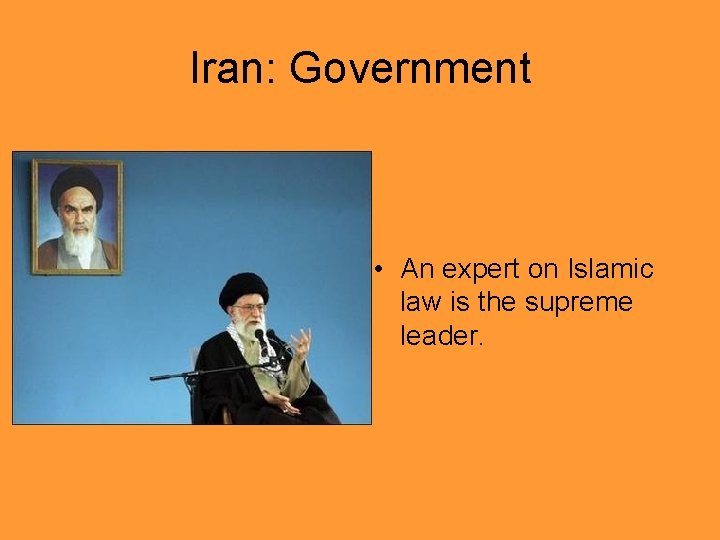 Iran: Government

• An expert on Islamic law is the supreme leader.